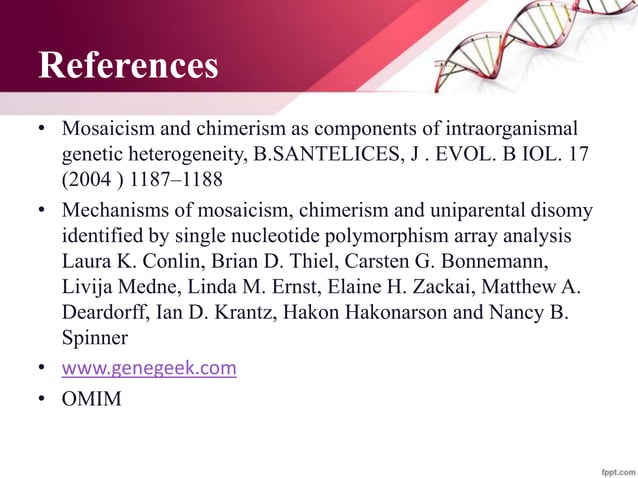 References

• Mosaicism and chimerism as components of intraorganismal genetic heterogeneity, B.SANTELICES, J . EVOL. B IOL. 17 (2004 ) 1187–1188

• Mechanisms of mosaicism, chimerism and uniparental disomy identified by single nucleotide polymorphism array analysis Laura K. Conlin, Brian D. Thiel, Carsten G. Bonnemann, Livija Medne, Linda M. Ernst, Elaine H. Zackai, Matthew A. Deardorff, Ian D. Krantz, Hakon Hakonarson and Nancy B. Spinner

• www.genegeek.com

• OMIM

fppt.com